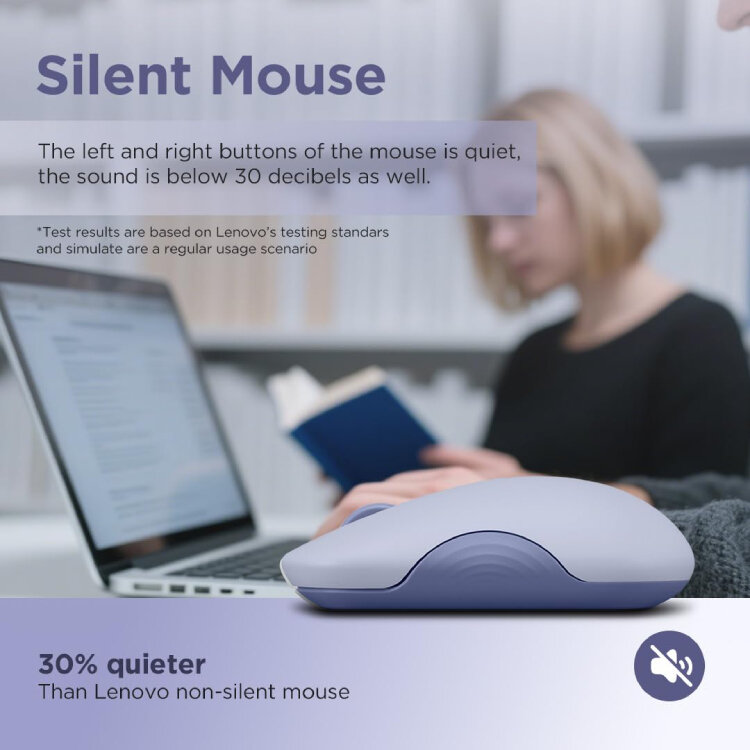 Silent Mouse

The left and right buttons of the mouse is quiet, the sound is below 30 decibels as well.

*Test results are based on Lenovo's testing standars and simulate are a regular usage scenario

30% quieter
Than Lenovo non-silent mouse